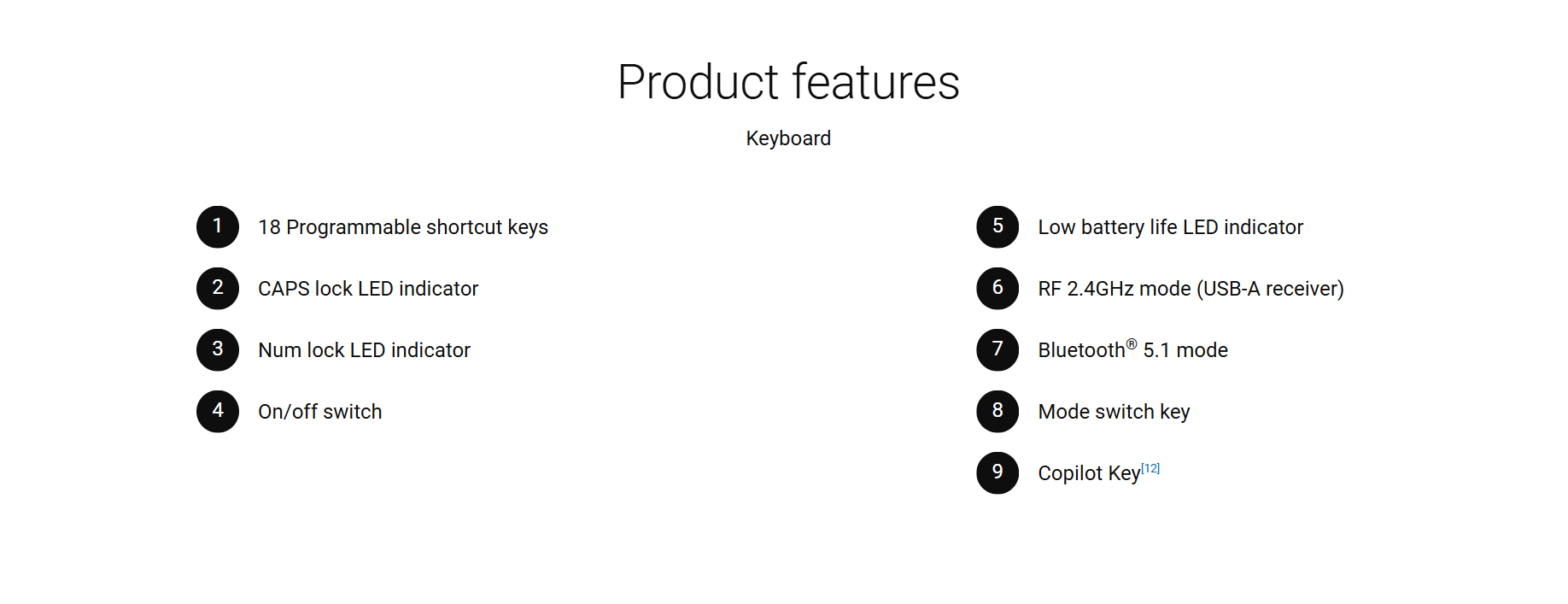 Product features

Keyboard

1 18 Programmable shortcut keys

2 CAPS lock LED indicator

3 Num lock LED indicator

4 On/off switch

5 Low battery life LED indicator

6 RF 2.4GHz mode (USB-A receiver)

7 Bluetooth® 5.1 mode

8 Mode switch key

9 Copilot Key[12]